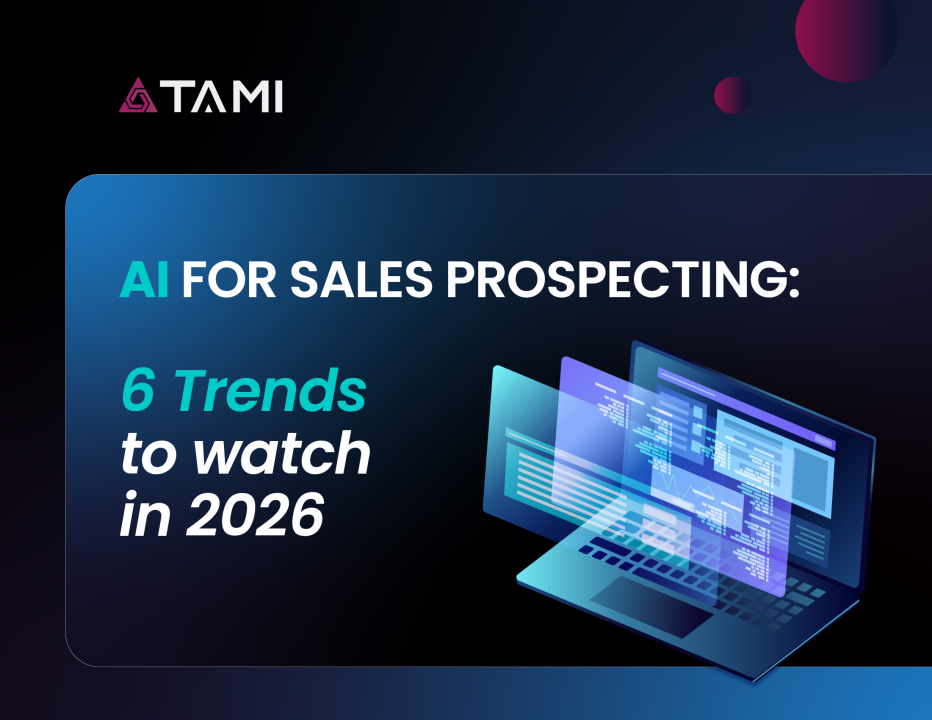 TAMI

AI FOR SALES PROSPECTING:

6 Trends to watch in 2026